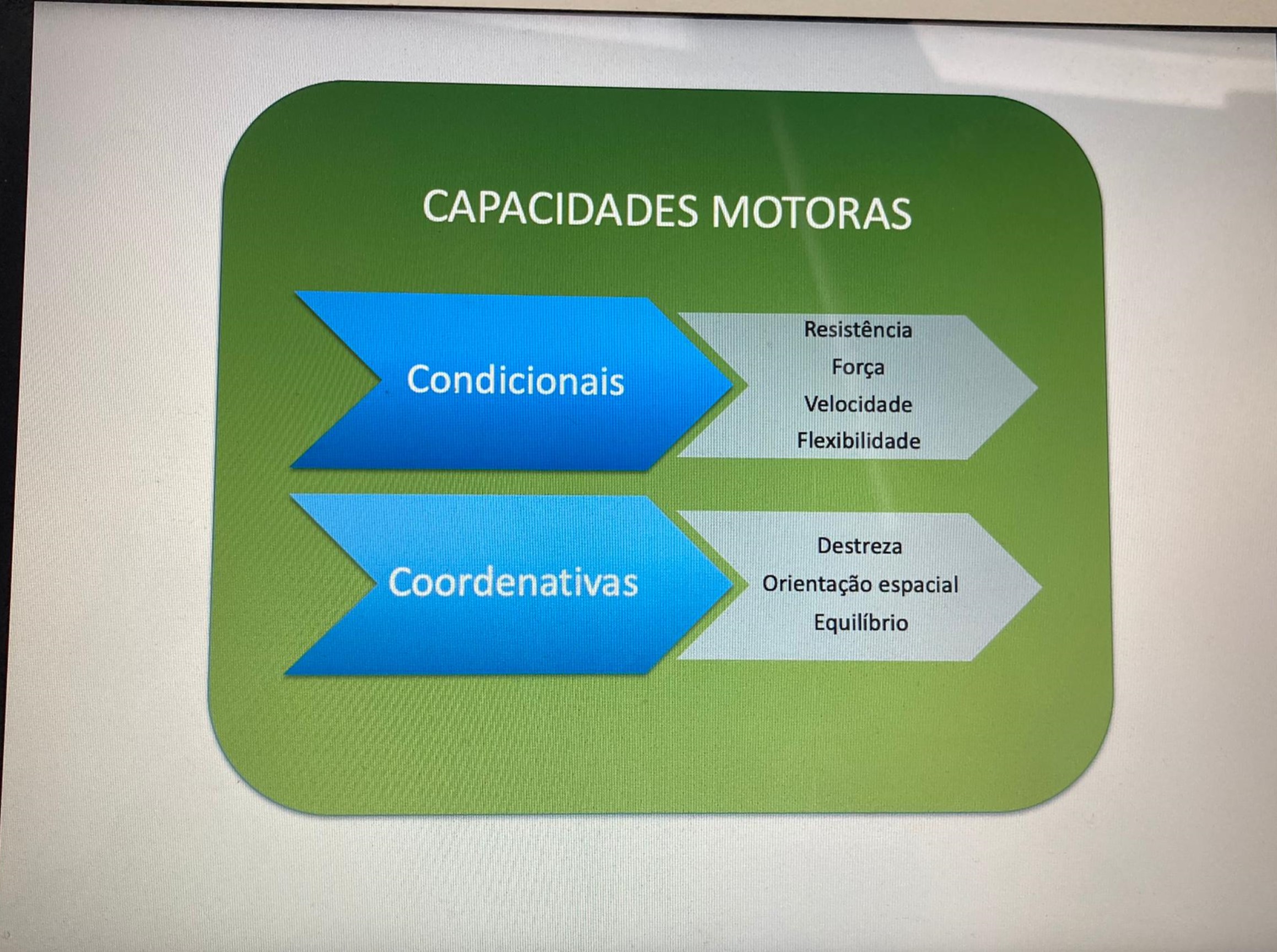 CAPACIDADES MOTORAS

Condicionais

Resistência
Força
Velocidade
Flexibilidade

Coordenativas

Destreza
Orientação espacial
Equilíbrio